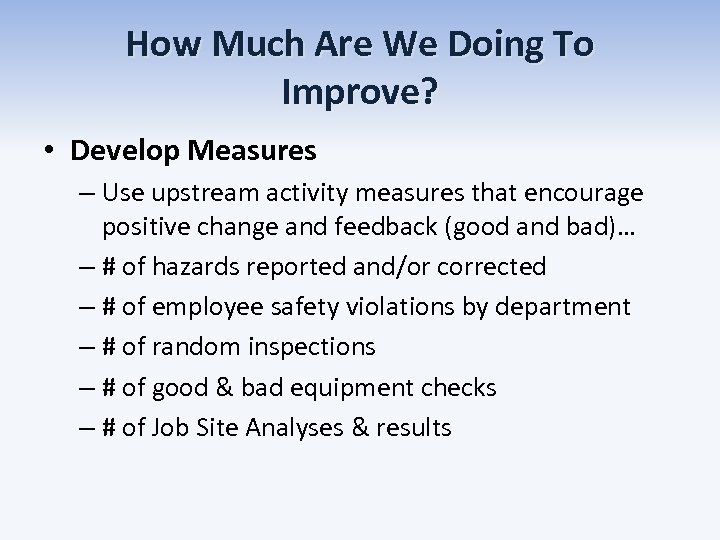 How Much Are We Doing To Improve?

• Develop Measures
– Use upstream activity measures that encourage positive change and feedback (good and bad)…
– # of hazards reported and/or corrected
– # of employee safety violations by department
– # of random inspections
– # of good & bad equipment checks
– # of Job Site Analyses & results